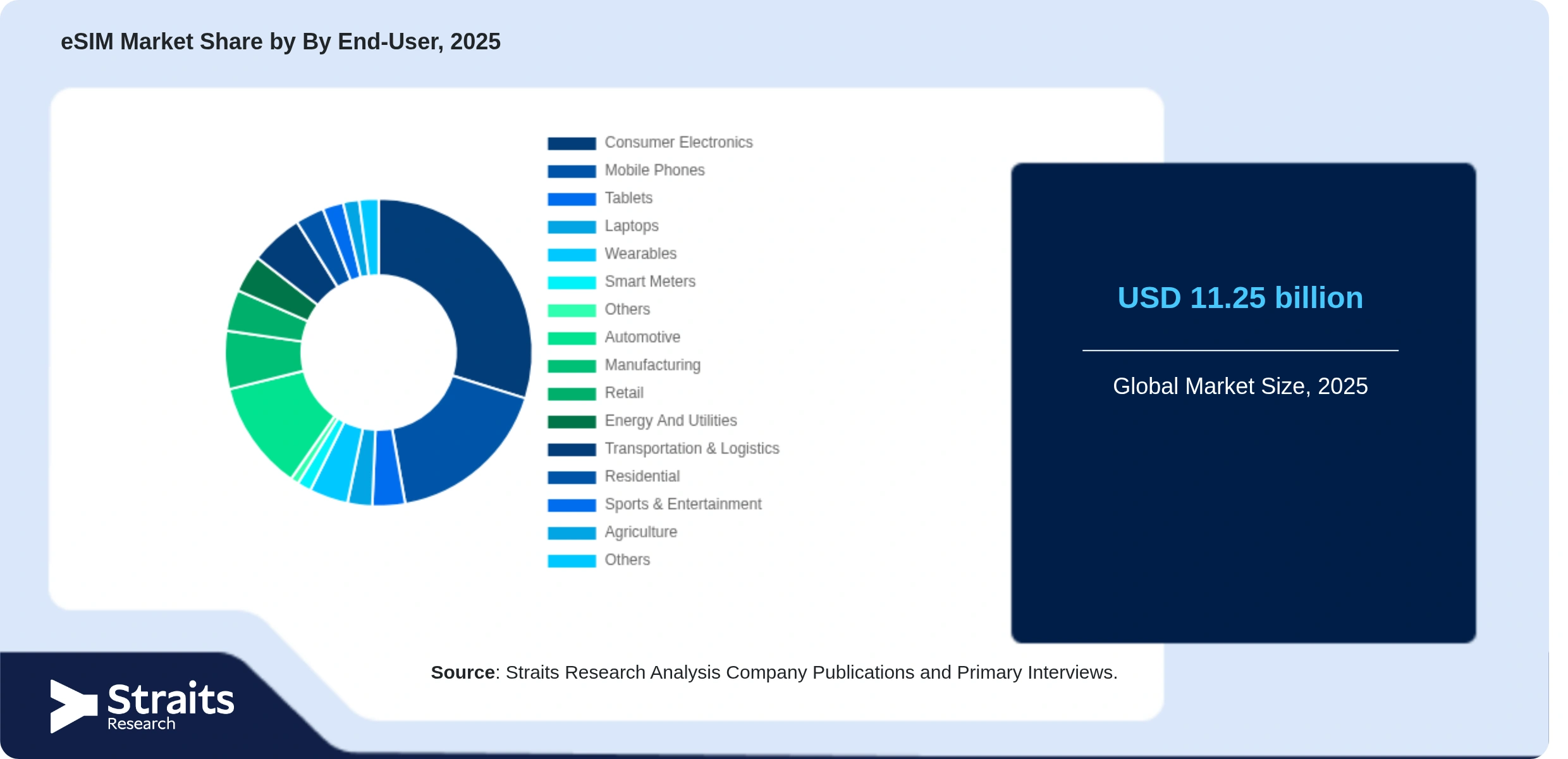 eSIM Market Share by By End-User, 2025

Consumer Electronics
Mobile Phones
Tablets
Laptops
Wearables
Smart Meters
Others
Automotive
Manufacturing
Retail
Energy And Utilities
Transportation & Logistics
Residential
Sports & Entertainment
Agriculture
Others

USD 11.25 billion

Global Market Size, 2025

**Source**: Straits Research Analysis Company Publications and Primary Interviews.

Straits Research